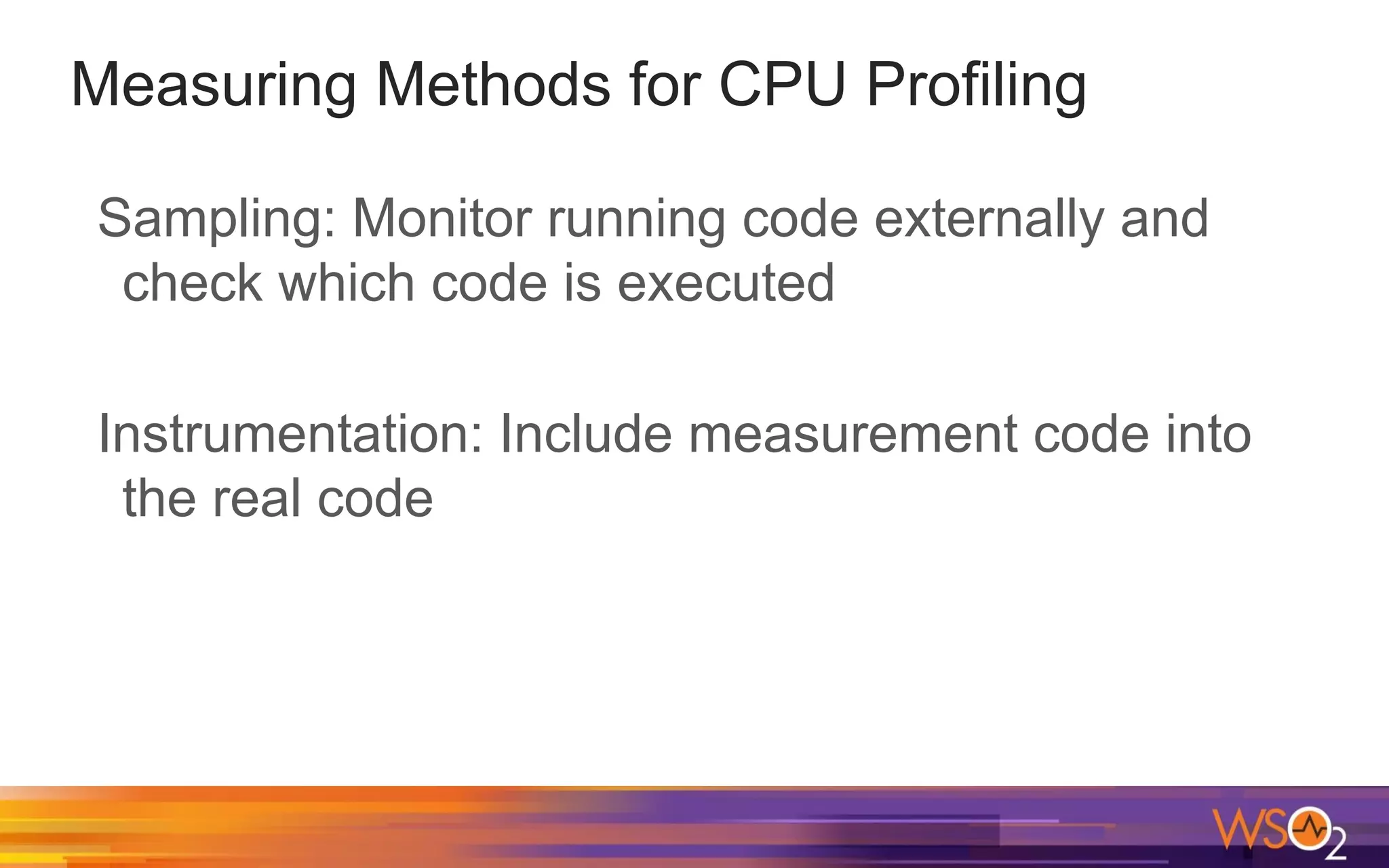 Measuring Methods for CPU Profiling

Sampling: Monitor running code externally and check which code is executed

Instrumentation: Include measurement code into the real code

WSO2